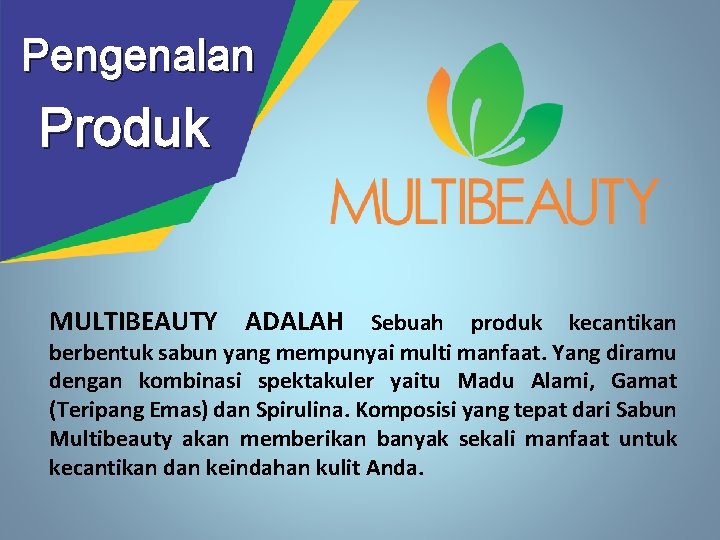 Pengenalan
Produk

MULTIBEAUTY

MULTIBEAUTY ADALAH Sebuah produk kecantikan berbentuk sabun yang mempunyai multi manfaat. Yang diramu dengan kombinasi spektakuler yaitu Madu Alami, Gamat (Teripang Emas) dan Spirulina. Komposisi yang tepat dari Sabun Multibeauty akan memberikan banyak sekali manfaat untuk kecantikan dan keindahan kulit Anda.